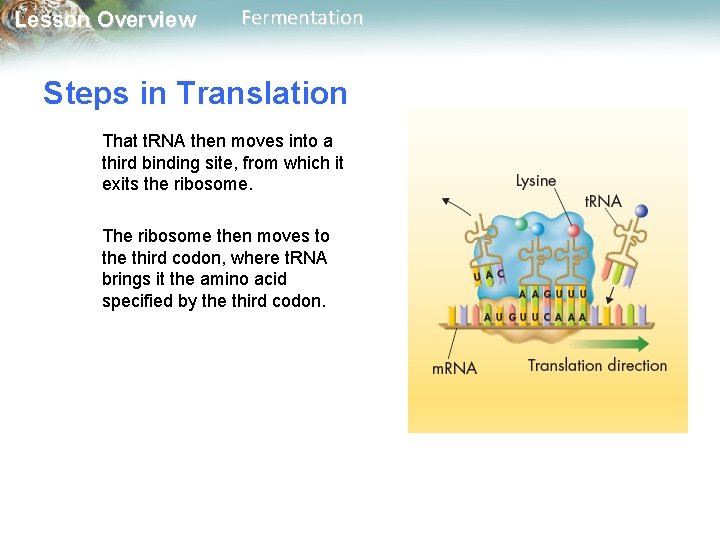 Lesson Overview Fermentation

Steps in Translation

That tRNA then moves into a third binding site, from which it exits the ribosome.

The ribosome then moves to the third codon, where tRNA brings it the amino acid specified by the third codon.

Lysine

tRNA

U A C

A A G U U U

A U G U U C A A A

mRNA

Translation direction